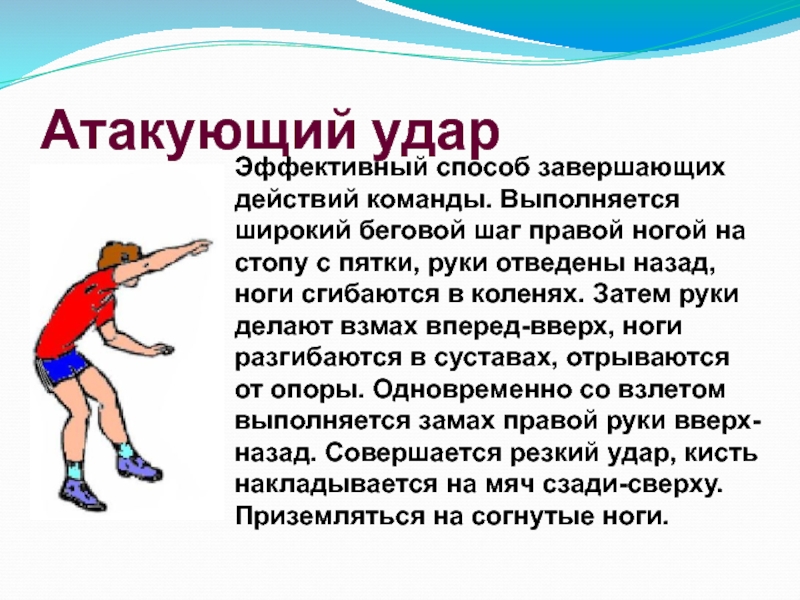 Атакующий удар

Эффективный способ завершающих действий команды. Выполняется широкий беговой шаг правой ногой на стопу с пятки, руки отведены назад, ноги сгибаются в коленях. Затем руки делают взмах вперед-вверх, ноги разгибаются в суставах, отрываются от опоры. Одновременно со взлетом выполняется замах правой руки вверх-назад. Совершается резкий удар, кисть накладывается на мяч сзади-сверху. Приземляться на согнутые ноги.